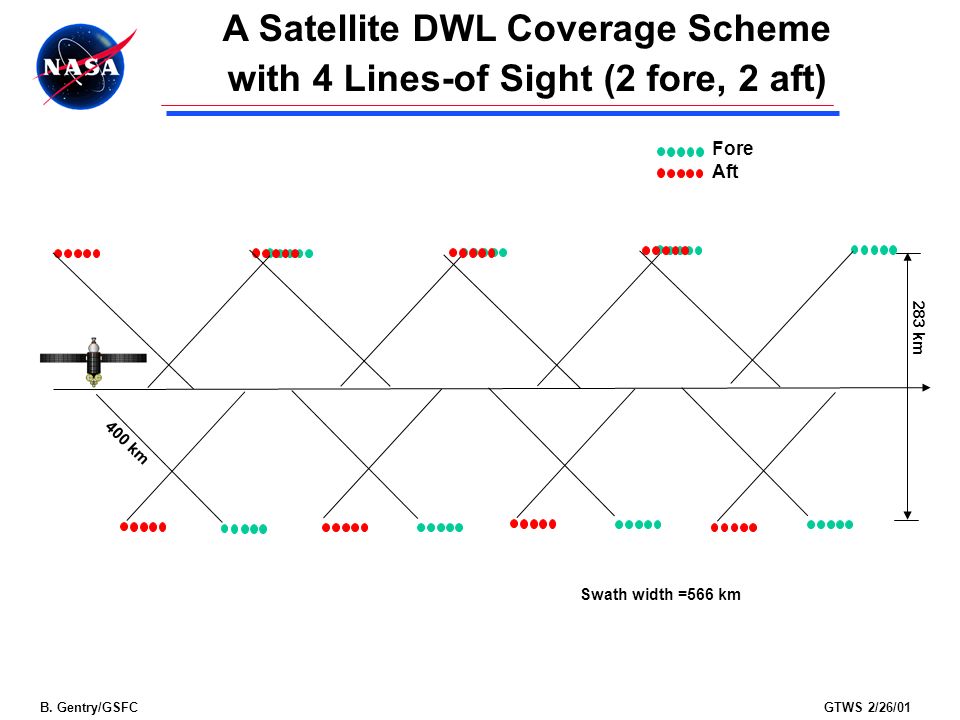 NASA

A Satellite DWL Coverage Scheme with 4 Lines-of Sight (2 fore, 2 aft)

Fore
Aft

283 km

400 km

Swath width =566 km

B. Gentry/GSFC

GTWS 2/26/01